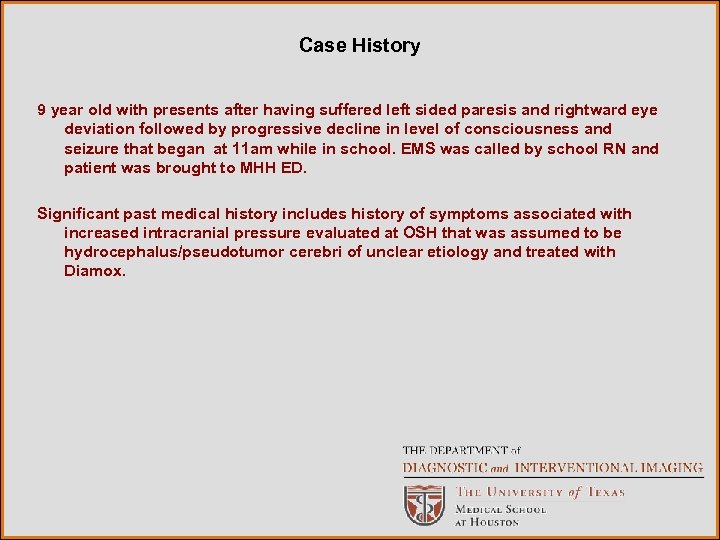 Case History

9 year old with presents after having suffered left sided paresis and rightward eye deviation followed by progressive decline in level of consciousness and seizure that began at 11am while in school. EMS was called by school RN and patient was brought to MHH ED.

Significant past medical history includes history of symptoms associated with increased intracranial pressure evaluated at OSH that was assumed to be hydrocephalus/pseudotumor cerebri of unclear etiology and treated with Diamox.

THE DEPARTMENT of
DIAGNOSTIC and INTERVENTIONAL IMAGING
THE UNIVERSITY of TEXAS
MEDICAL SCHOOL
AT HOUSTON